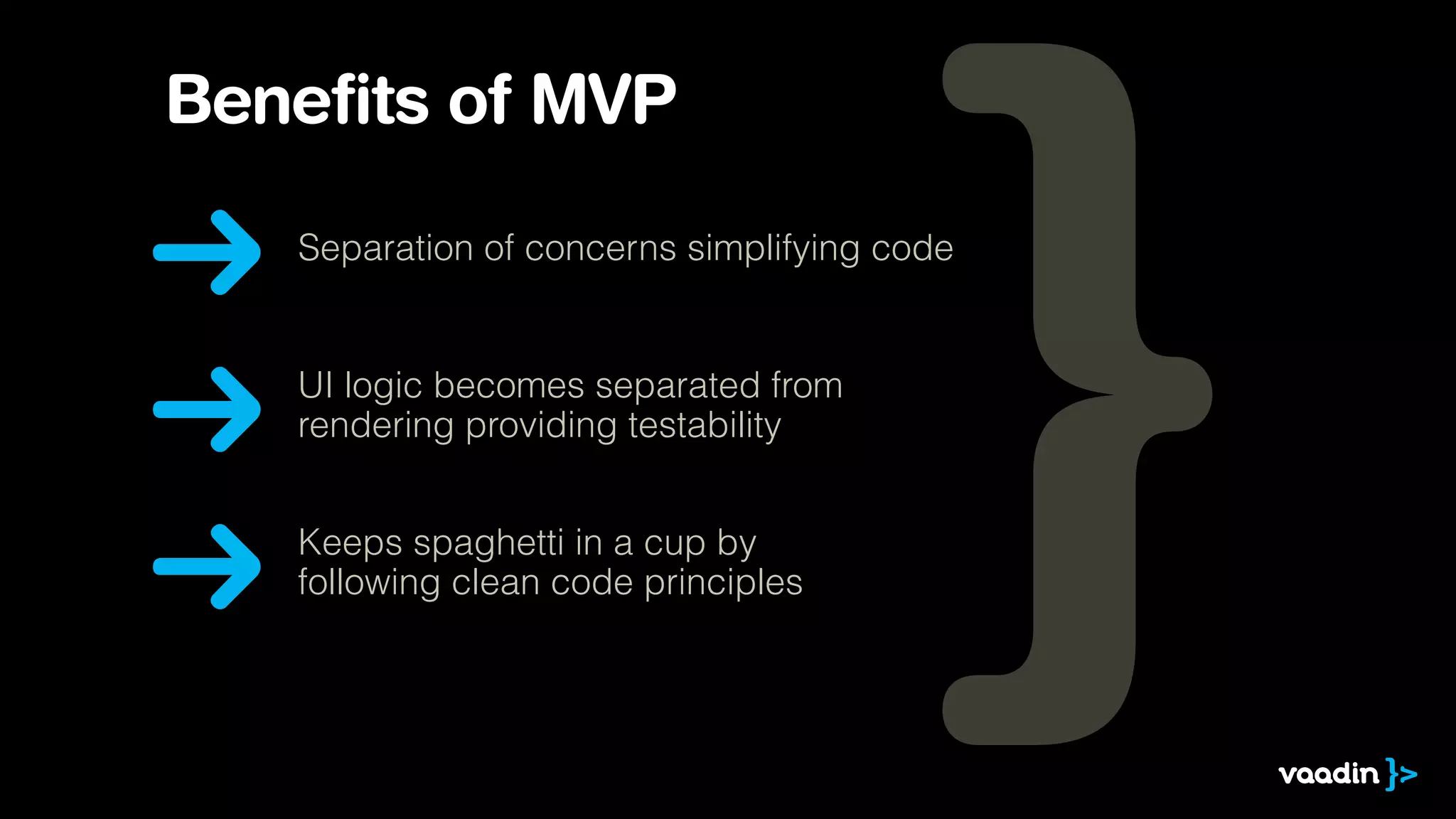 Benefits of MVP

Separation of concerns simplifying code

UI logic becomes separated from rendering providing testability

Keeps spaghetti in a cup by following clean code principles

vaadin }>